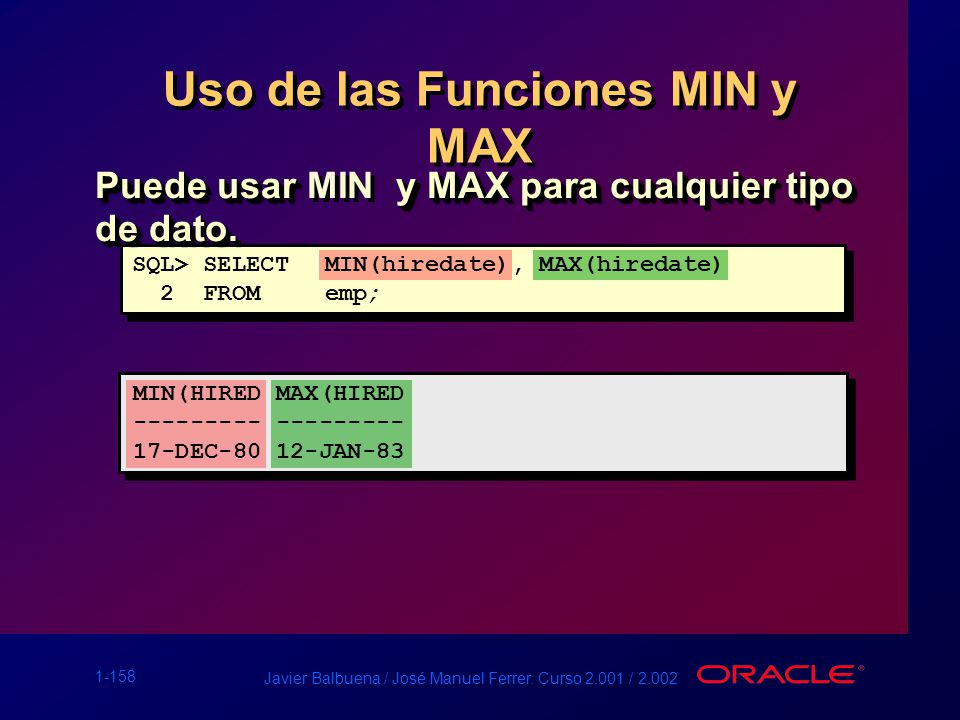 Uso de las Funciones MIN y MAX

Puede usar MIN y MAX para cualquier tipo de dato.

SQL> SELECT MIN(hiredate), MAX(hiredate)
  2 FROM emp;

MIN(HIRED MAX(HIRED
--------- ---------
17-DEC-80 12-JAN-83

1-158

Javier Balbuena / José Manuel Ferrer. Curso 2.001 / 2.002

ORACLE®